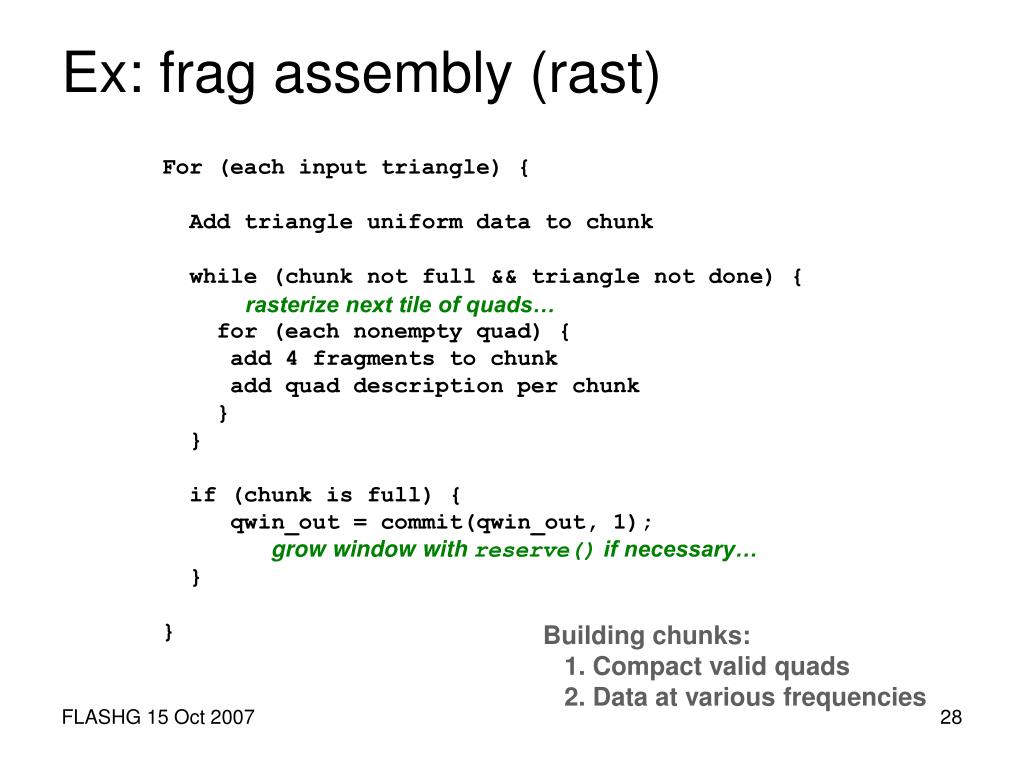 Ex: frag assembly (rast)

For (each input triangle) {

Add triangle uniform data to chunk

while (chunk not full && triangle not done) {
rasterize next tile of quads…
for (each nonempty quad) {
add 4 fragments to chunk
add quad description per chunk
}
}

if (chunk is full) {
qwin_out = commit(qwin_out, 1);
grow window with reserve() if necessary…
}

}

Building chunks:
1. Compact valid quads
2. Data at various frequencies

FLASHG 15 Oct 2007

28